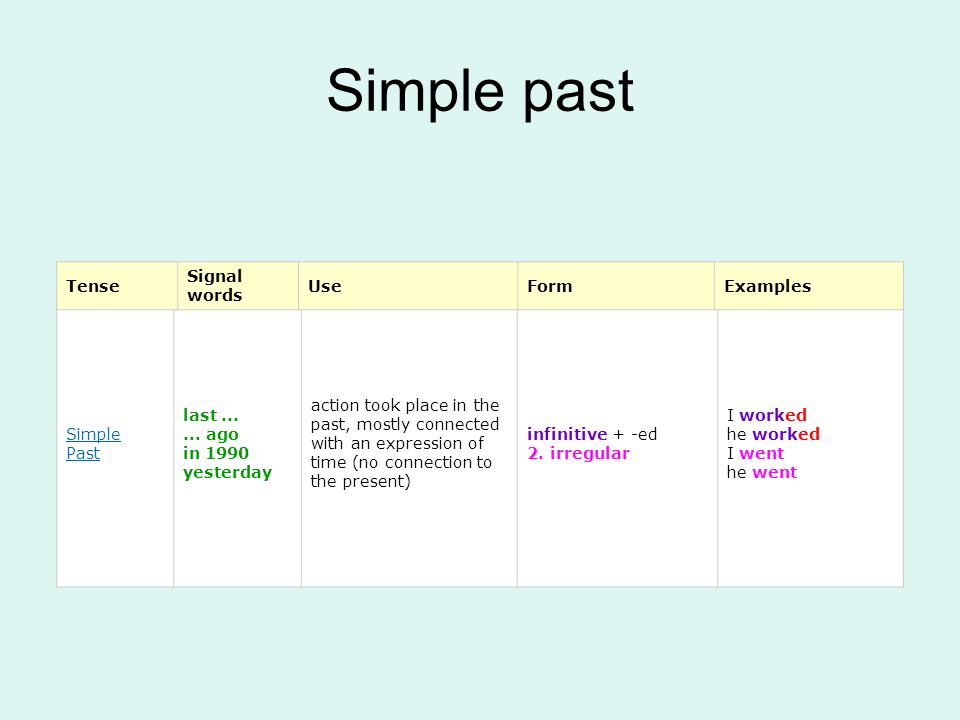 Simple past

| Tense | Signal words | Use | Form | Examples |
|---|---|---|---|---|
| Simple Past | last ... ... ago in 1990 yesterday | action took place in the past, mostly connected with an expression of time (no connection to the present) | infinitive + -ed 2. irregular | I worked he worked I went he went |